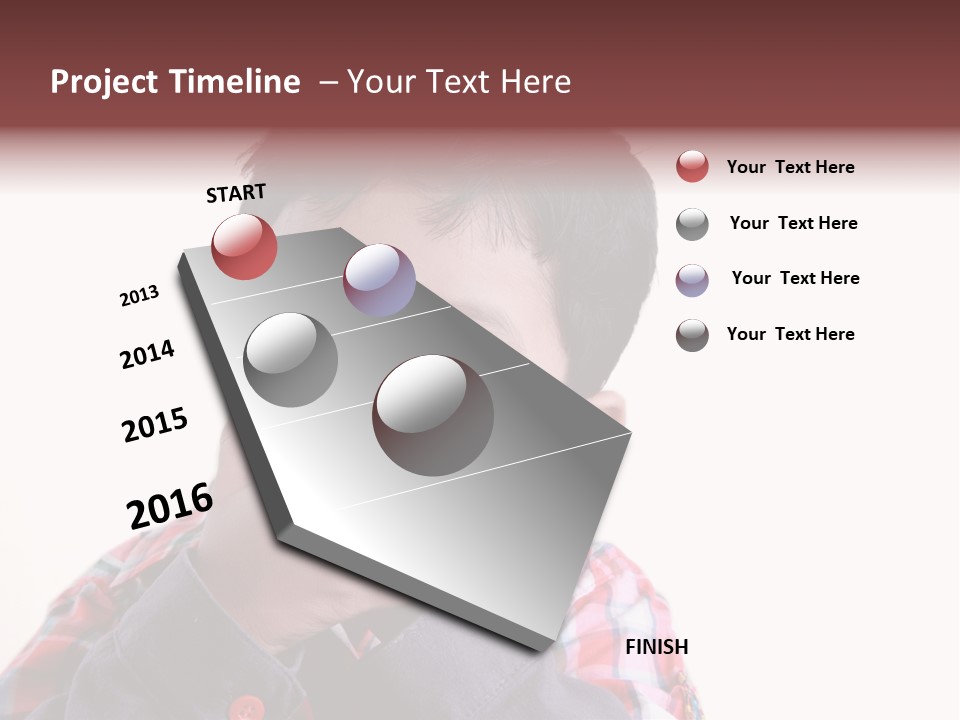 Project Timeline – Your Text Here

START

2013

2014

2015

2016

FINISH

Your Text Here

Your Text Here

Your Text Here

Your Text Here